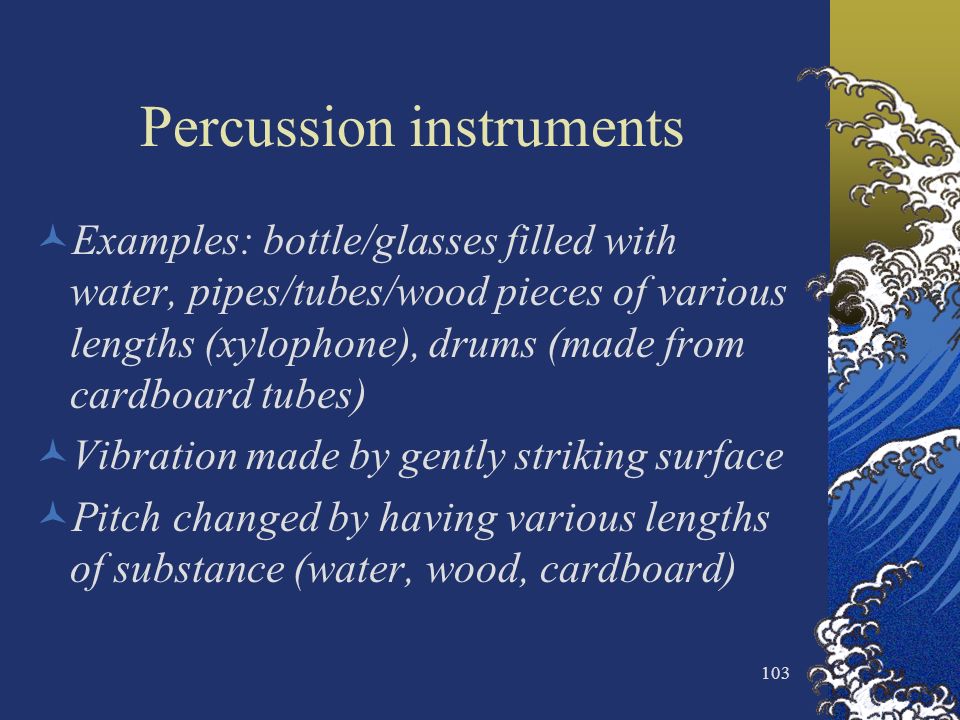 Percussion instruments

Examples: bottle/glasses filled with water, pipes/tubes/wood pieces of various lengths (xylophone), drums (made from cardboard tubes)

Vibration made by gently striking surface

Pitch changed by having various lengths of substance (water, wood, cardboard)

103